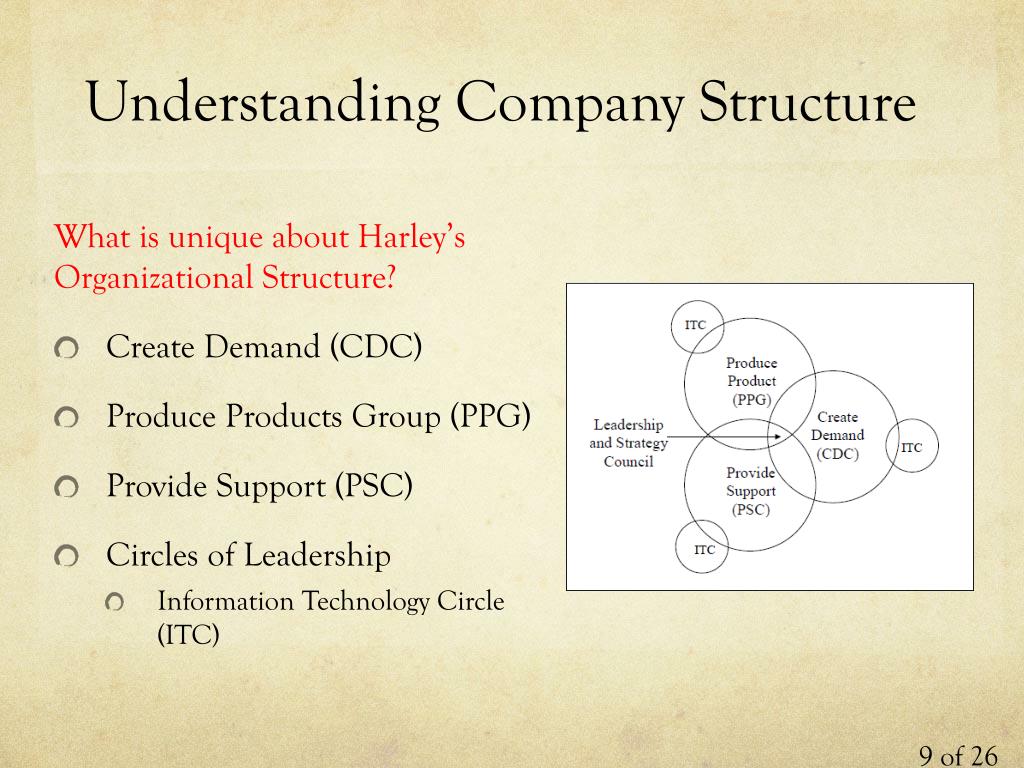 Understanding Company Structure

What is unique about Harley's Organizational Structure?

Create Demand (CDC)

Produce Products Group (PPG)

Provide Support (PSC)

Circles of Leadership

Information Technology Circle (ITC)

ITC

Produce Product (PPG)

Leadership and Strategy Council

Create Demand (CDC)

ITC

Provide Support (PSC)

ITC

9 of 26